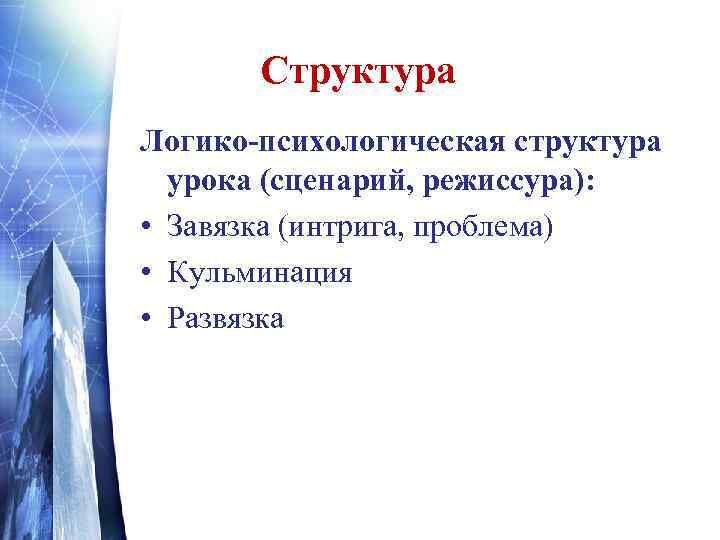 Структура

Логико-психологическая структура урока (сценарий, режиссура):

• Завязка (интрига, проблема)
• Кульминация
• Развязка